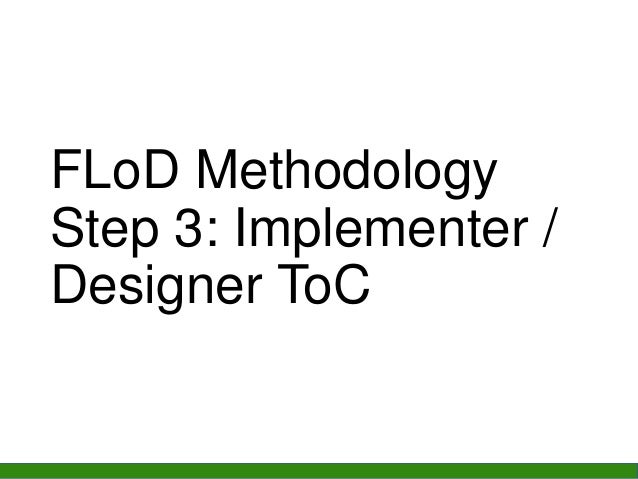 FLoD Methodology
Step 3: Implementer / Designer ToC